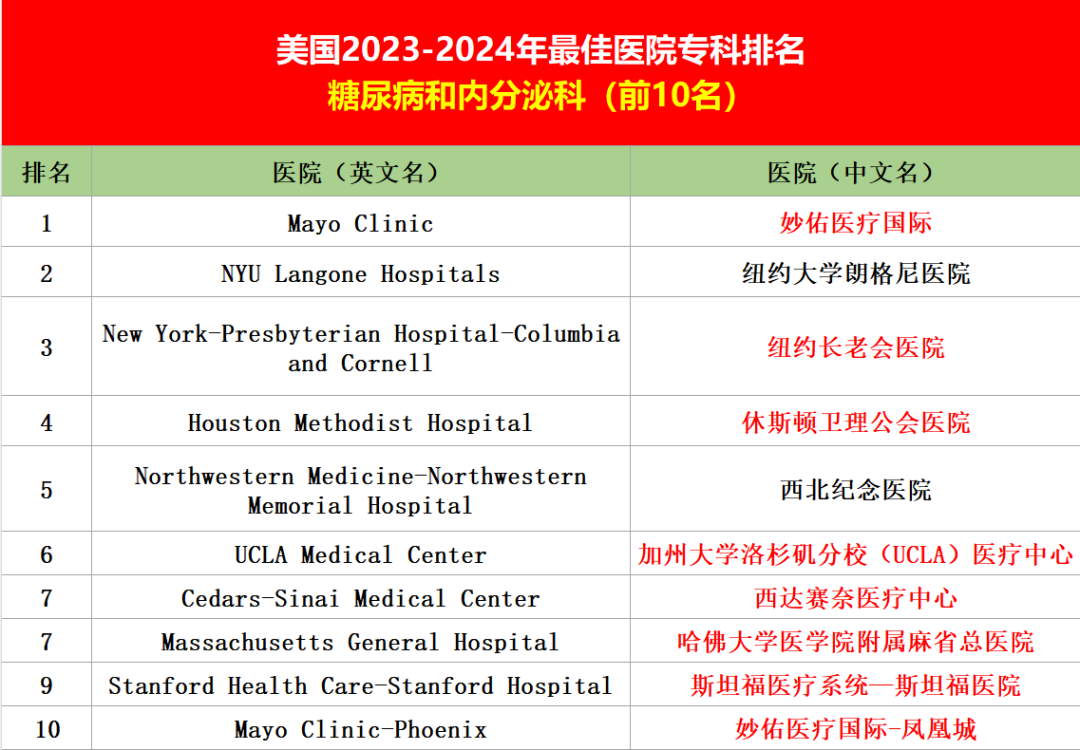 美国2023-2024年最佳医院专科排名
糖尿病和内分泌科（前10名）

| 排名 | 医院（英文名） | 医院（中文名） |
|---|---|---|
| 1 | Mayo Clinic | 妙佑医疗国际 |
| 2 | NYU Langone Hospitals | 纽约大学朗格尼医院 |
| 3 | New York-Presbyterian Hospital-Columbia and Cornell | 纽约长老会医院 |
| 4 | Houston Methodist Hospital | 休斯顿卫理公会医院 |
| 5 | Northwestern Medicine-Northwestern Memorial Hospital | 西北纪念医院 |
| 6 | UCLA Medical Center | 加州大学洛杉矶分校（UCLA）医疗中心 |
| 7 | Cedars-Sinai Medical Center | 西达赛奈医疗中心 |
| 7 | Massachusetts General Hospital | 哈佛大学医学院附属麻省总医院 |
| 9 | Stanford Health Care-Stanford Hospital | 斯坦福医疗系统—斯坦福医院 |
| 10 | Mayo Clinic-Phoenix | 妙佑医疗国际-凤凰城 |